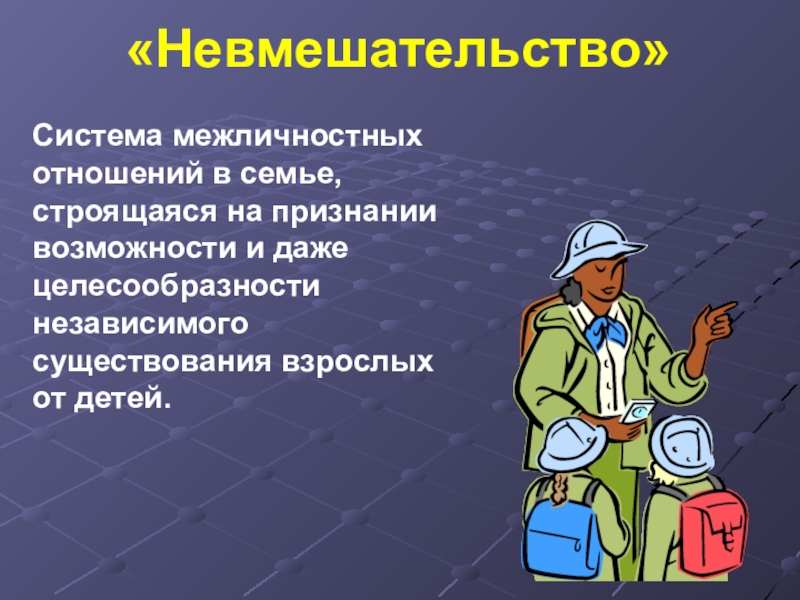 «Невмешательство»

Система межличностных отношений в семье, строящаяся на признании возможности и даже целесообразности независимого существования взрослых от детей.